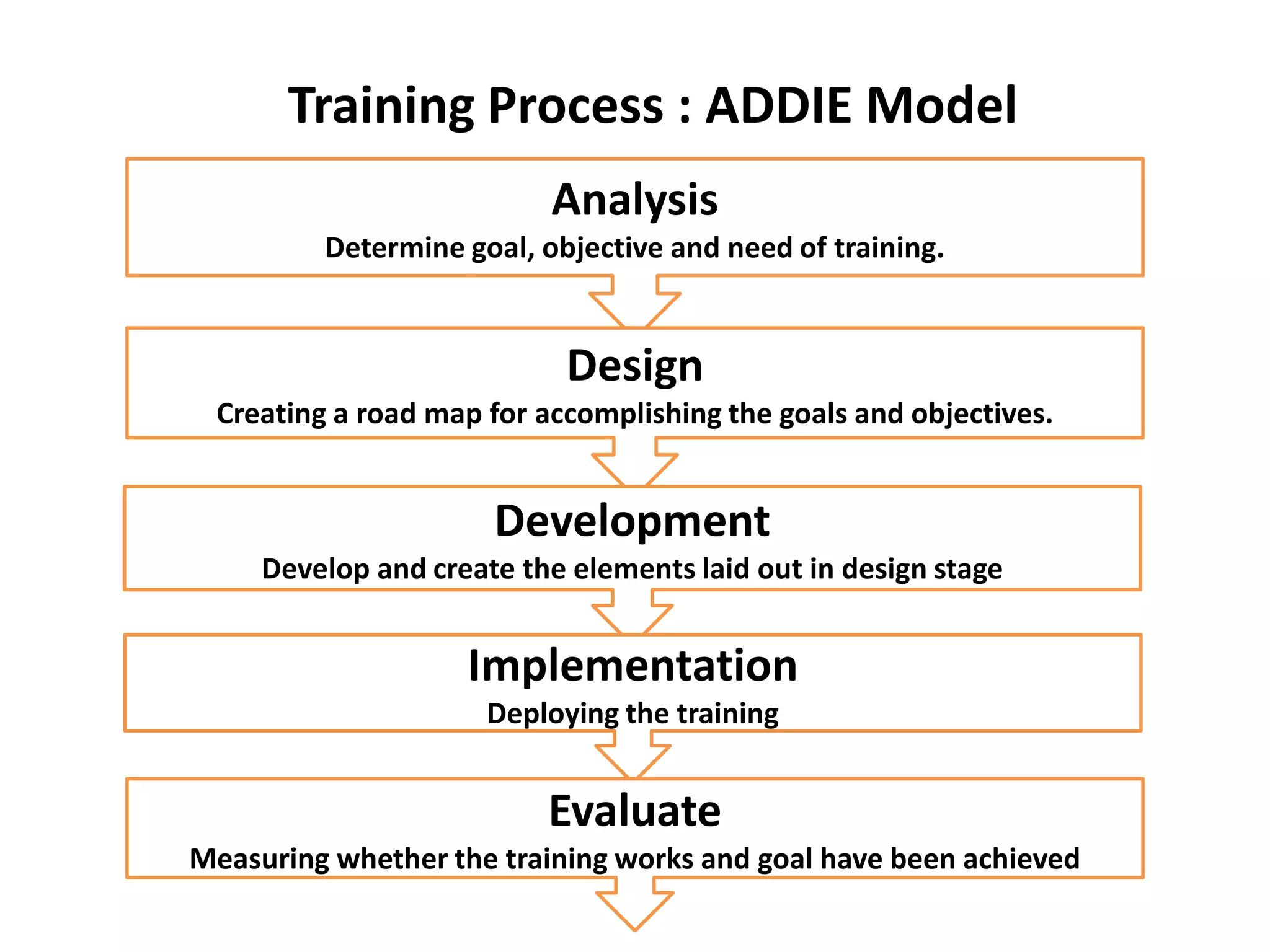 Training Process : ADDIE Model

Analysis
Determine goal, objective and need of training.

Design
Creating a road map for accomplishing the goals and objectives.

Development
Develop and create the elements laid out in design stage

Implementation
Deploying the training

Evaluate
Measuring whether the training works and goal have been achieved